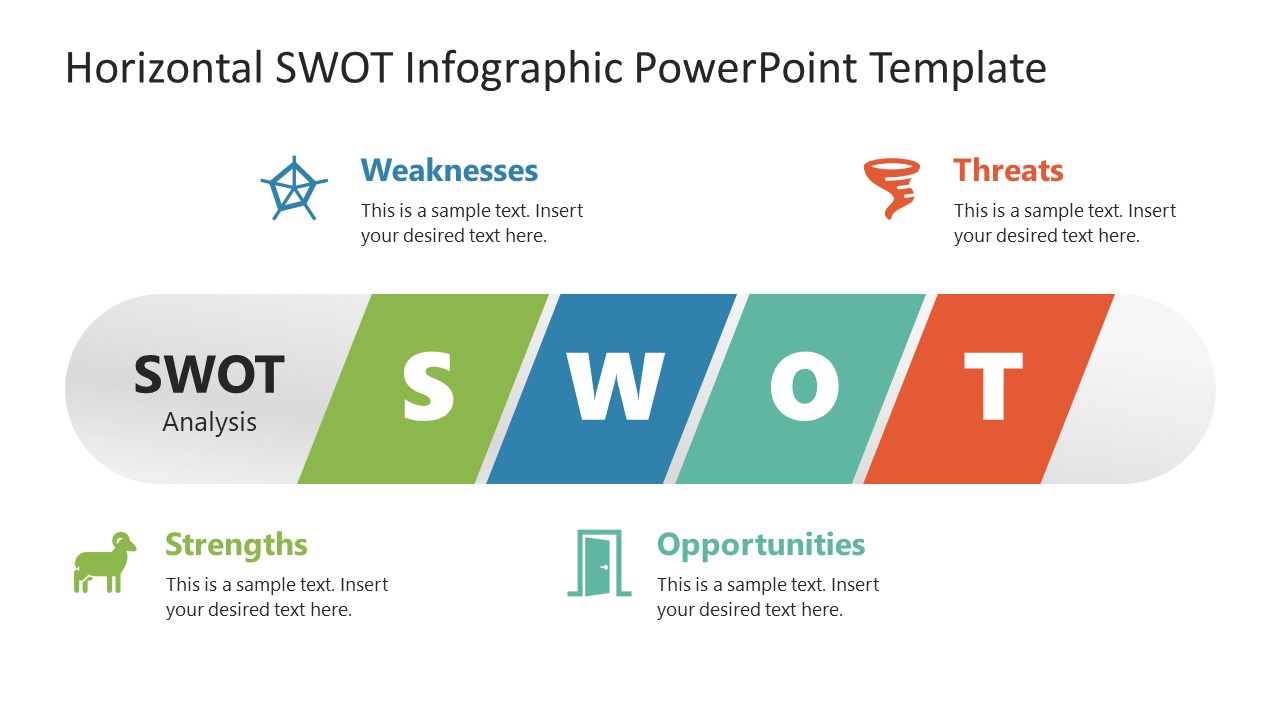 Horizontal SWOT Infographic PowerPoint Template

Weaknesses
This is a sample text. Insert your desired text here.

Threats
This is a sample text. Insert your desired text here.

SWOT
Analysis

S W O T

Strengths
This is a sample text. Insert your desired text here.

Opportunities
This is a sample text. Insert your desired text here.